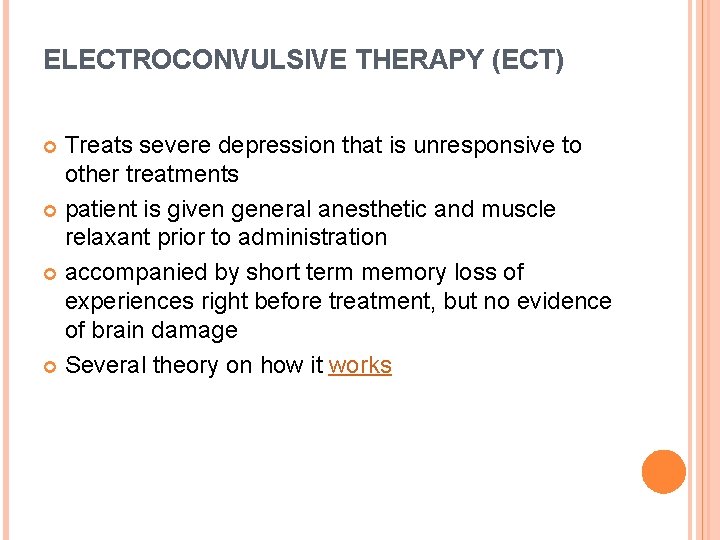 ELECTROCONVULSIVE THERAPY (ECT)

Treats severe depression that is unresponsive to other treatments

patient is given general anesthetic and muscle relaxant prior to administration

accompanied by short term memory loss of experiences right before treatment, but no evidence of brain damage

Several theory on how it works